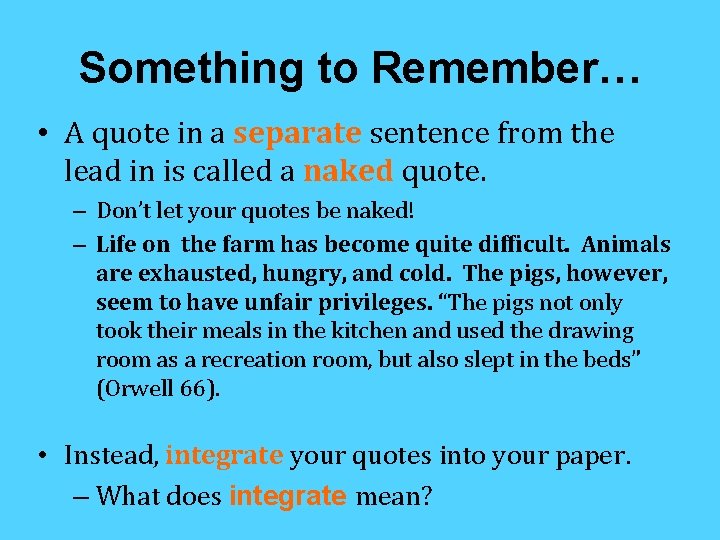 Something to Remember…

• A quote in a separate sentence from the lead in is called a naked quote.

– Don't let your quotes be naked!

– Life on the farm has become quite difficult. Animals are exhausted, hungry, and cold. The pigs, however, seem to have unfair privileges. "The pigs not only took their meals in the kitchen and used the drawing room as a recreation room, but also slept in the beds" (Orwell 66).

• Instead, integrate your quotes into your paper.

– What does integrate mean?